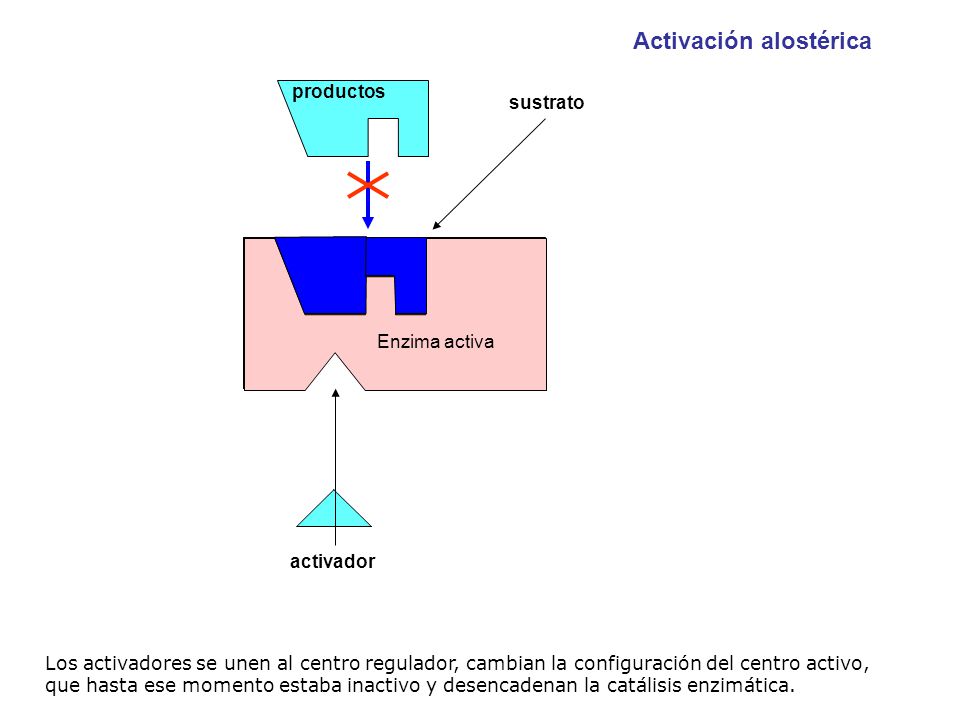 Activación alostérica

productos

sustrato

Enzima activa

activador

Los activadores se unen al centro regulador, cambian la configuración del centro activo, que hasta ese momento estaba inactivo y desencadenan la catálisis enzimática.